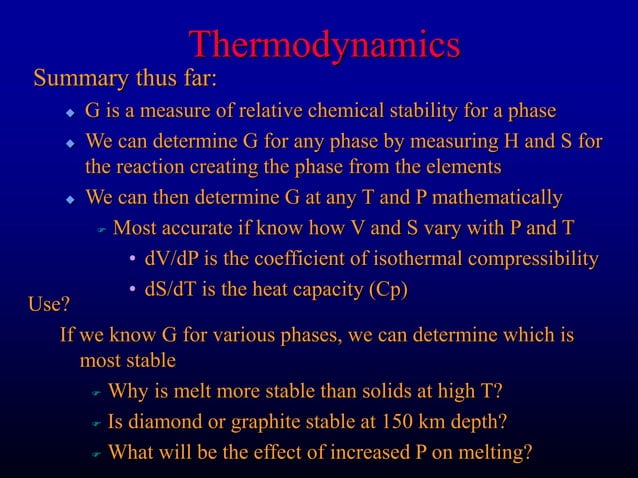 Thermodynamics

Summary thus far:

- G is a measure of relative chemical stability for a phase
- We can determine G for any phase by measuring H and S for the reaction creating the phase from the elements
- We can then determine G at any T and P mathematically
  - Most accurate if know how V and S vary with P and T
    - dV/dP is the coefficient of isothermal compressibility
    - dS/dT is the heat capacity (Cp)

Use?

If we know G for various phases, we can determine which is most stable

- Why is melt more stable than solids at high T?
- Is diamond or graphite stable at 150 km depth?
- What will be the effect of increased P on melting?